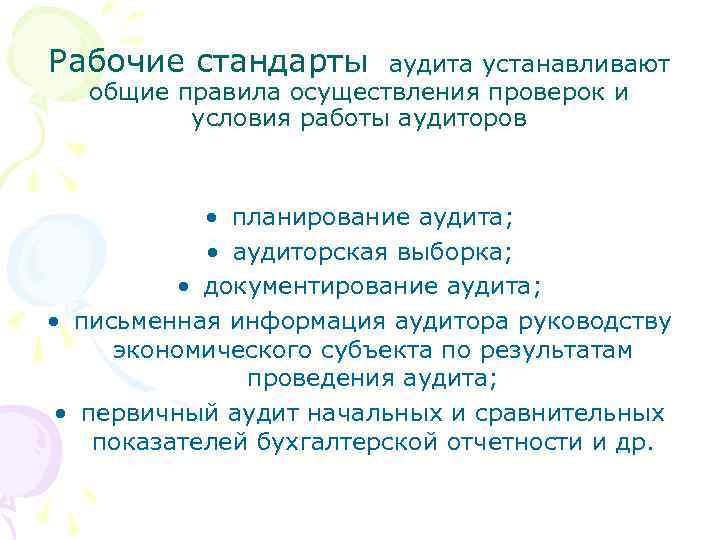 Рабочие стандарты аудита устанавливают общие правила осуществления проверок и условия работы аудиторов

• планирование аудита;
• аудиторская выборка;
• документирование аудита;
• письменная информация аудитора руководству экономического субъекта по результатам проведения аудита;
• первичный аудит начальных и сравнительных показателей бухгалтерской отчетности и др.